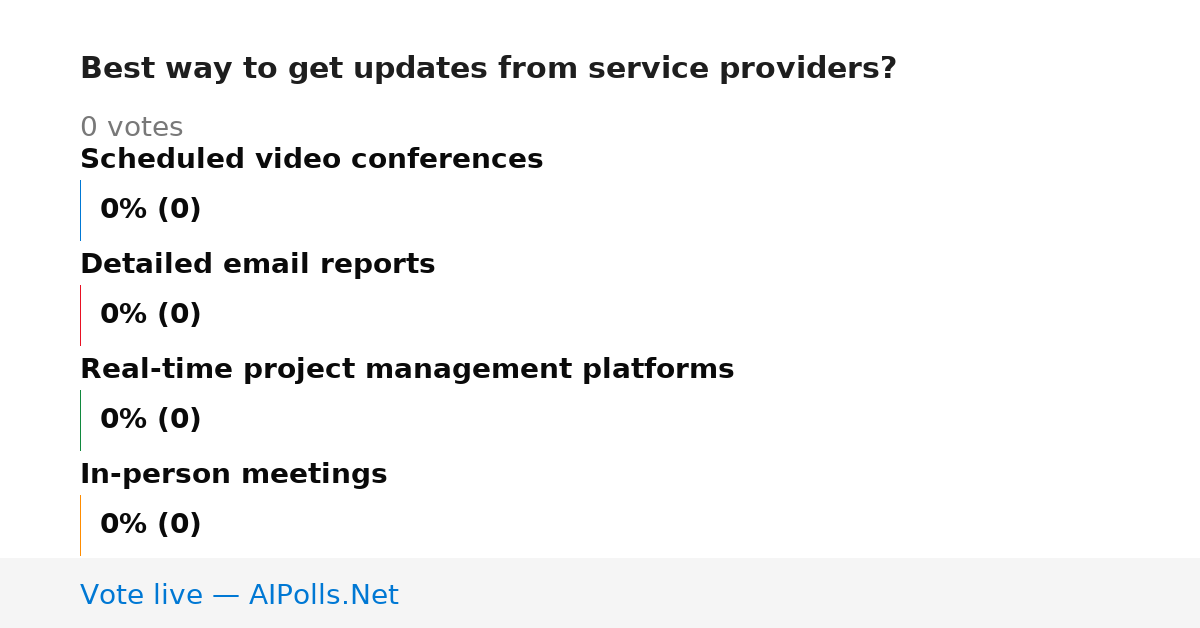 Best way to get updates from service providers?

0 votes

Scheduled video conferences

0% (0)

Detailed email reports

0% (0)

Real-time project management platforms

0% (0)

In-person meetings

0% (0)

Vote live — AIPolls.Net